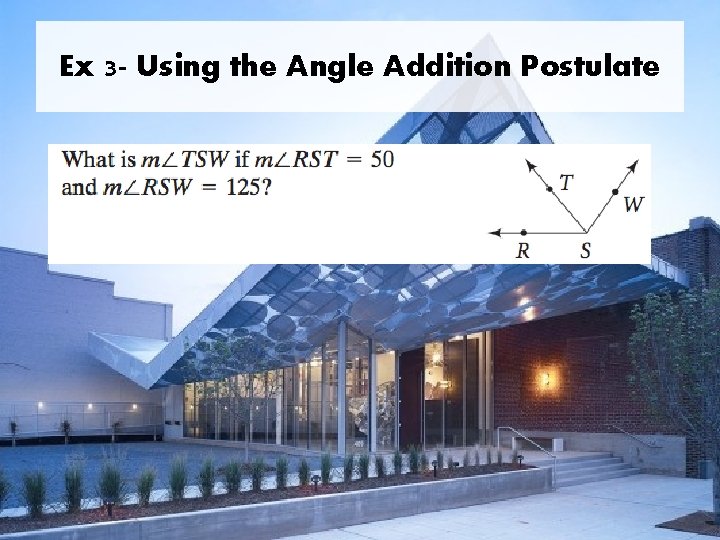 Ex 3- Using the Angle Addition Postulate

What is $m\angle TSW$ if $m\angle RST = 50$ and $m\angle RSW = 125$?

T
W
R
S